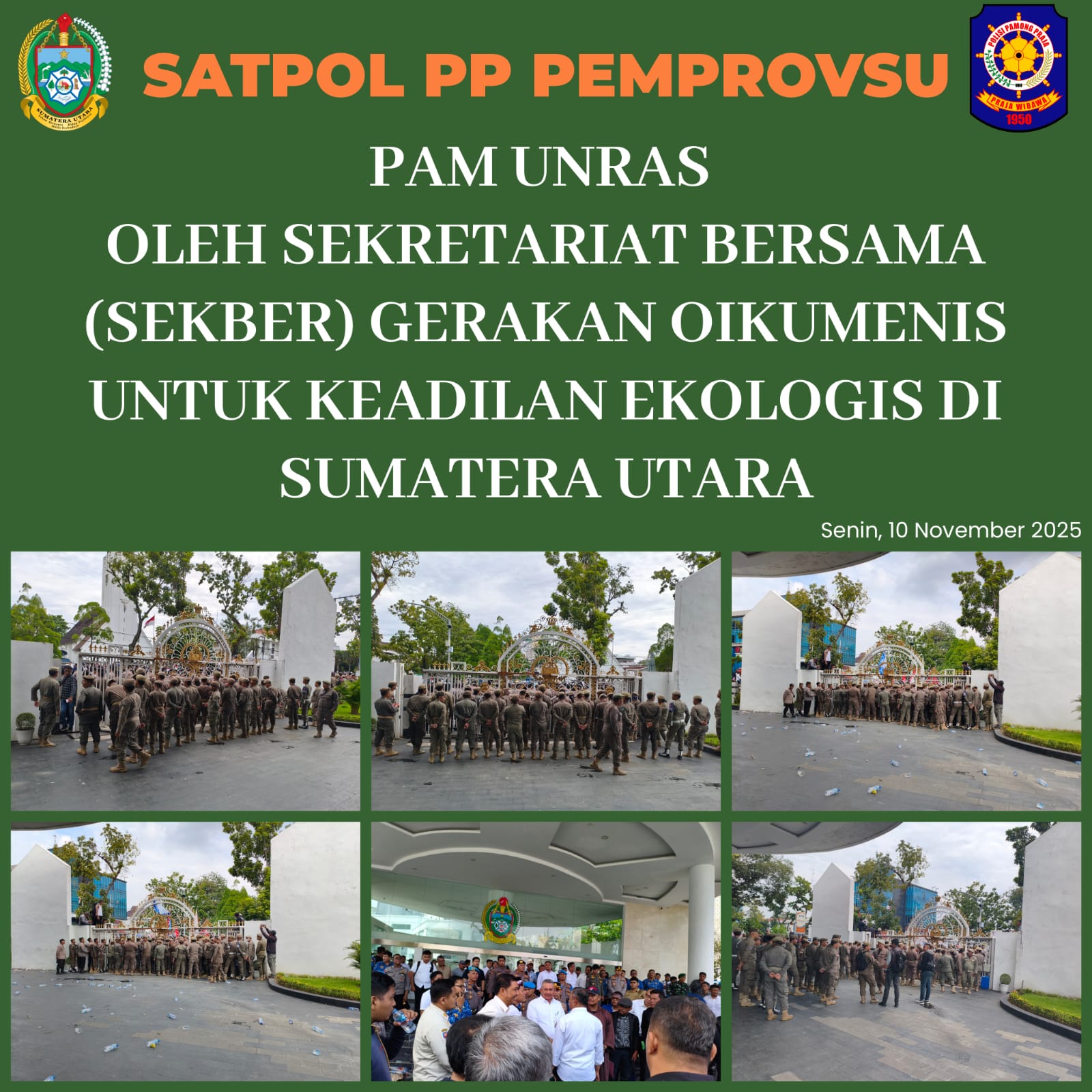 SUMATERA UTARA

SATPOL PP PEMPROVSU

POLISI PAMONG PRAJA
PRAJA WIBAWA
1950

PAM UNRAS
OLEH SEKRETARIAT BERSAMA (SEKBER) GERAKAN OIKUMENIS UNTUK KEADILAN EKOLOGIS DI SUMATERA UTARA

Senin, 10 November 2025